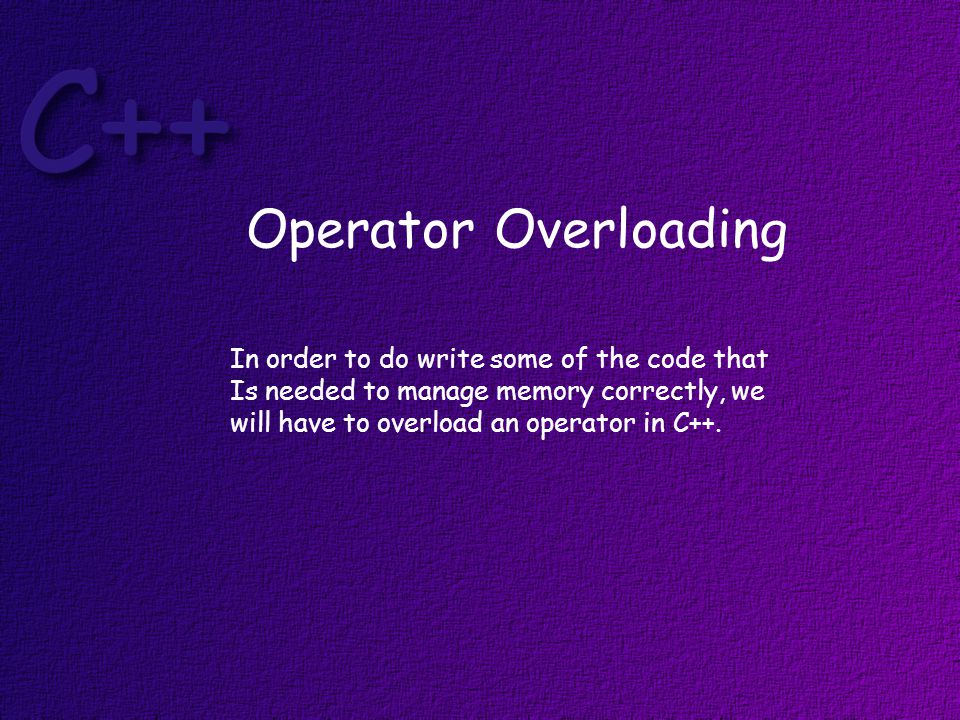 C++

Operator Overloading

In order to do write some of the code that Is needed to manage memory correctly, we will have to overload an operator in C++.